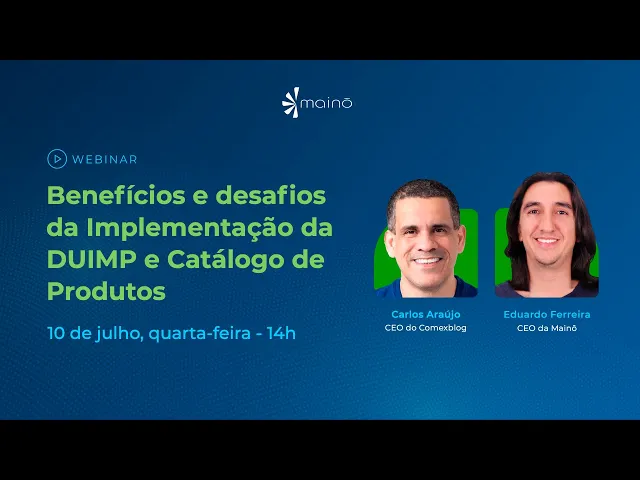 mainô

WEBINAR

Benefícios e desafios da Implementação da DUIMP e Catálogo de Produtos

10 de julho, quarta-feira - 14h

Carlos Araújo
CEO do Comexblog

Eduardo Ferreira
CEO da Mainô